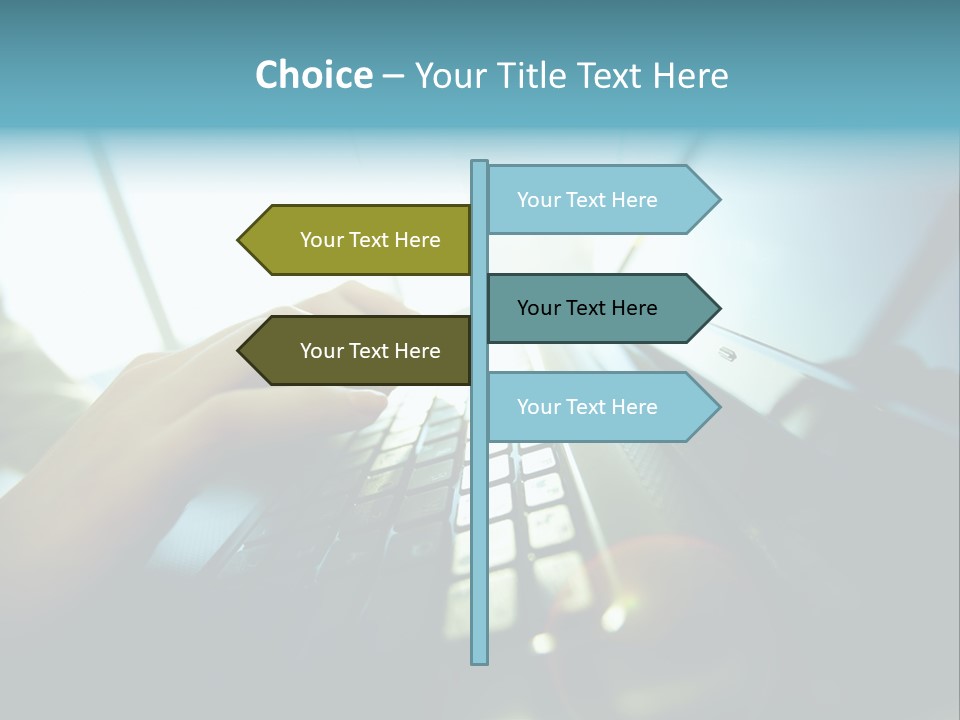 Choice – Your Title Text Here

Your Text Here

Your Text Here

Your Text Here

Your Text Here

Your Text Here